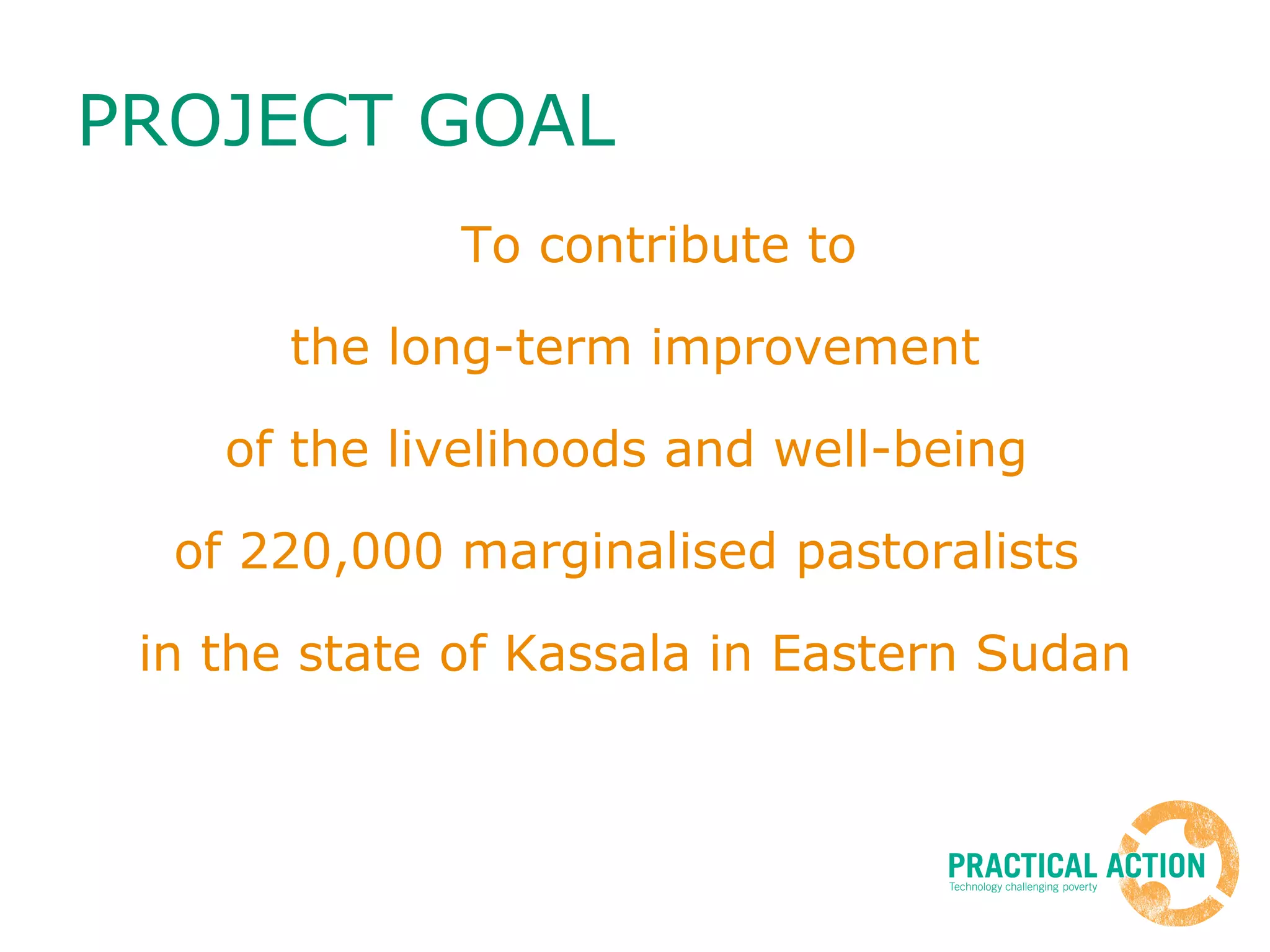 PROJECT GOAL

To contribute to the long-term improvement of the livelihoods and well-being of 220,000 marginalised pastoralists in the state of Kassala in Eastern Sudan

PRACTICAL ACTION
Technology challenging poverty